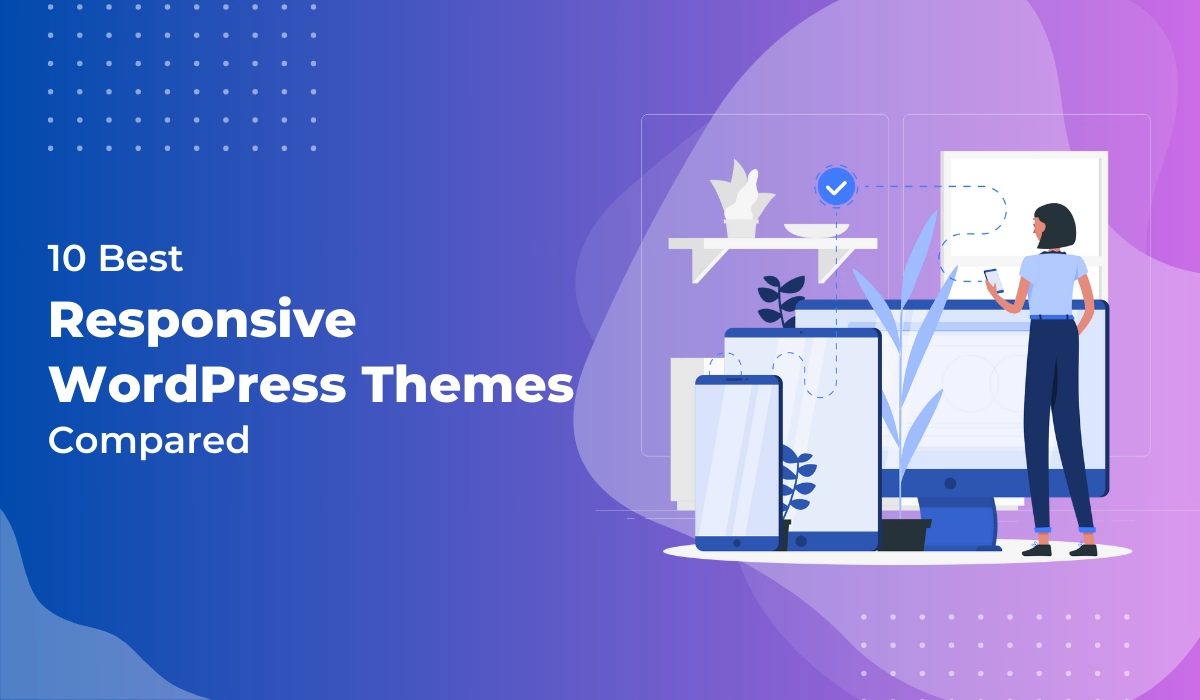 10 Best
Responsive WordPress Themes
Compared